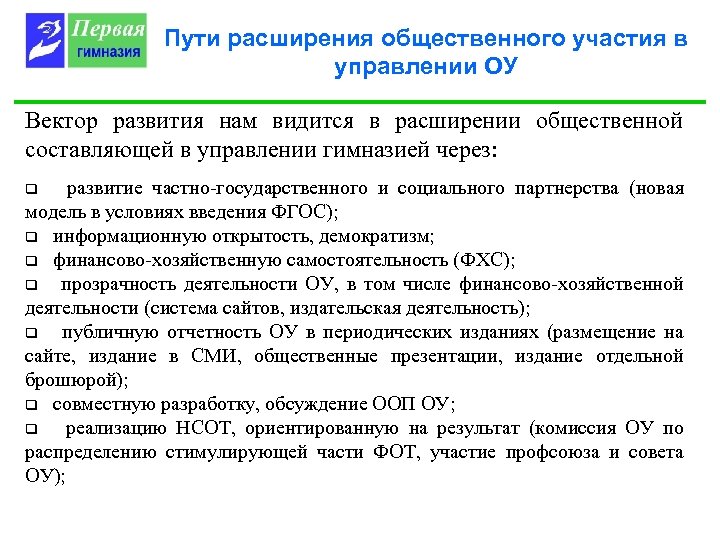 Первая гимназия

Пути расширения общественного участия в управлении ОУ

Вектор развития нам видится в расширении общественной составляющей в управлении гимназией через:

❑ развитие частно-государственного и социального партнерства (новая модель в условиях введения ФГОС);
❑ информационную открытость, демократизм;
❑ финансово-хозяйственную самостоятельность (ФХС);
❑ прозрачность деятельности ОУ, в том числе финансово-хозяйственной деятельности (система сайтов, издательская деятельность);
❑ публичную отчетность ОУ в периодических изданиях (размещение на сайте, издание в СМИ, общественные презентации, издание отдельной брошюрой);
❑ совместную разработку, обсуждение ООП ОУ;
❑ реализацию НСОТ, ориентированную на результат (комиссия ОУ по распределению стимулирующей части ФОТ, участие профсоюза и совета ОУ);